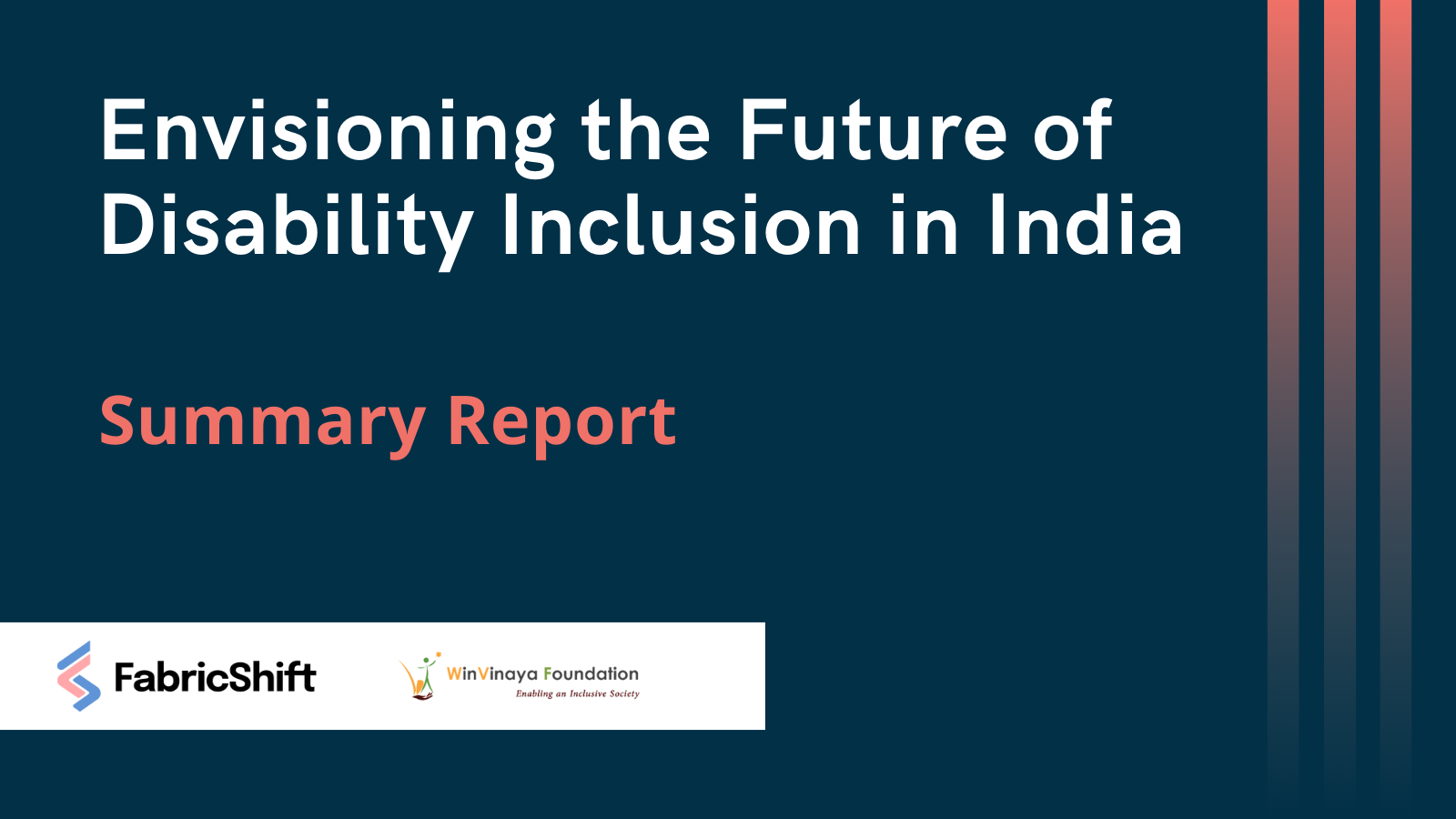 Envisioning the Future of Disability Inclusion in India

Summary Report

FabricShift

WinVinaya Foundation
Enabling an Inclusive Society